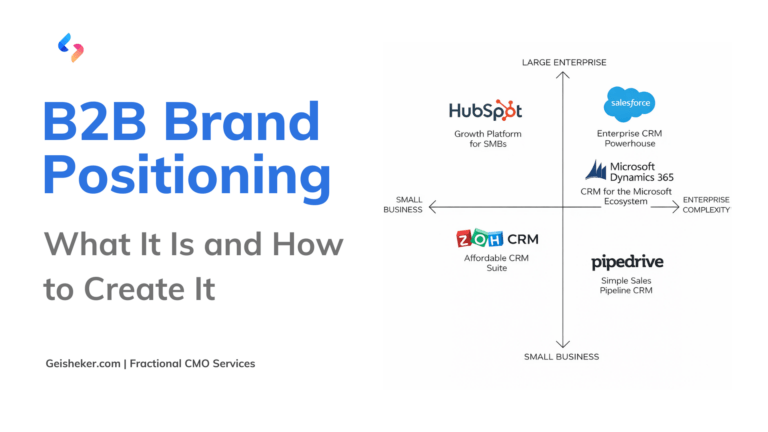 B2B Brand Positioning

What It Is and How to Create It

Geisheker.com | Fractional CMO Services

LARGE ENTERPRISE

HubSpot

Growth Platform for SMBs

salesforce

Enterprise CRM Powerhouse

Microsoft Dynamics 365

CRM for the Microsoft Ecosystem

SMALL BUSINESS

ENTERPRISE COMPLEXITY

ZOHO CRM

Affordable CRM Suite

pipedrive

Simple Sales Pipeline CRM

SMALL BUSINESS